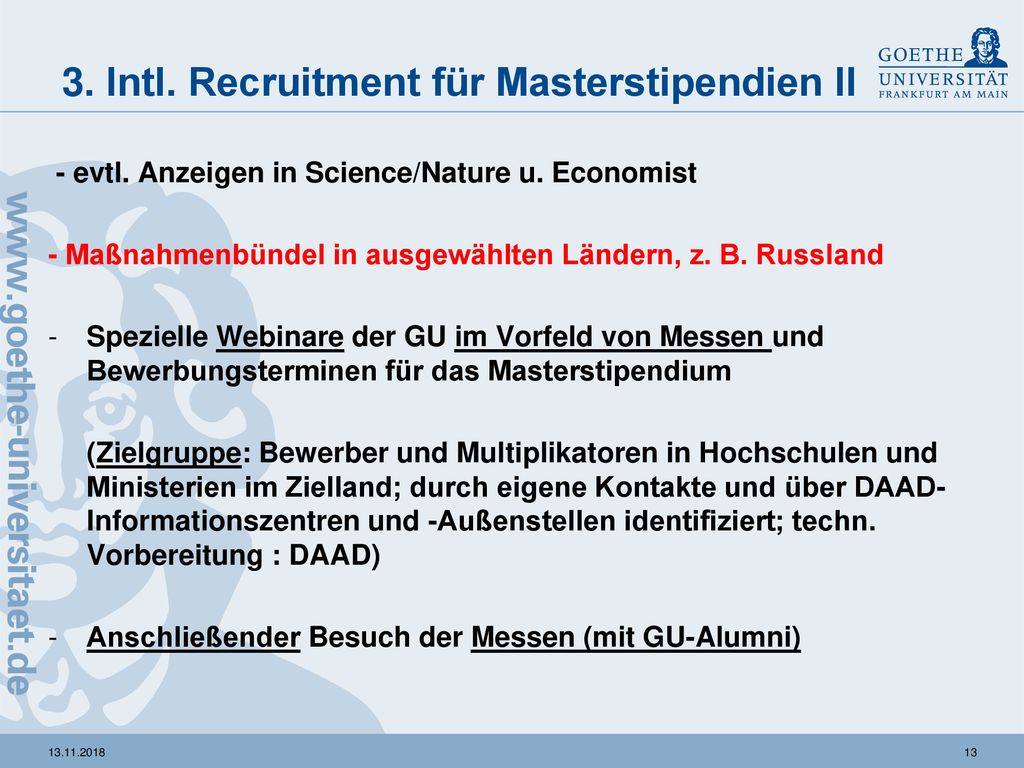 3. Intl. Recruitment für Masterstipendien II

GOETHE UNIVERSITÄT FRANKFURT AM MAIN

www.goethe-universitaet.de

- evtl. Anzeigen in Science/Nature u. Economist

- Maßnahmenbündel in ausgewählten Ländern, z. B. Russland

- Spezielle Webinare der GU im Vorfeld von Messen und Bewerbungsterminen für das Masterstipendium

(Zielgruppe: Bewerber und Multiplikatoren in Hochschulen und Ministerien im Zielland; durch eigene Kontakte und über DAAD-Informationszentren und -Außenstellen identifiziert; techn. Vorbereitung : DAAD)

- Anschließender Besuch der Messen (mit GU-Alumni)

13.11.2018

13